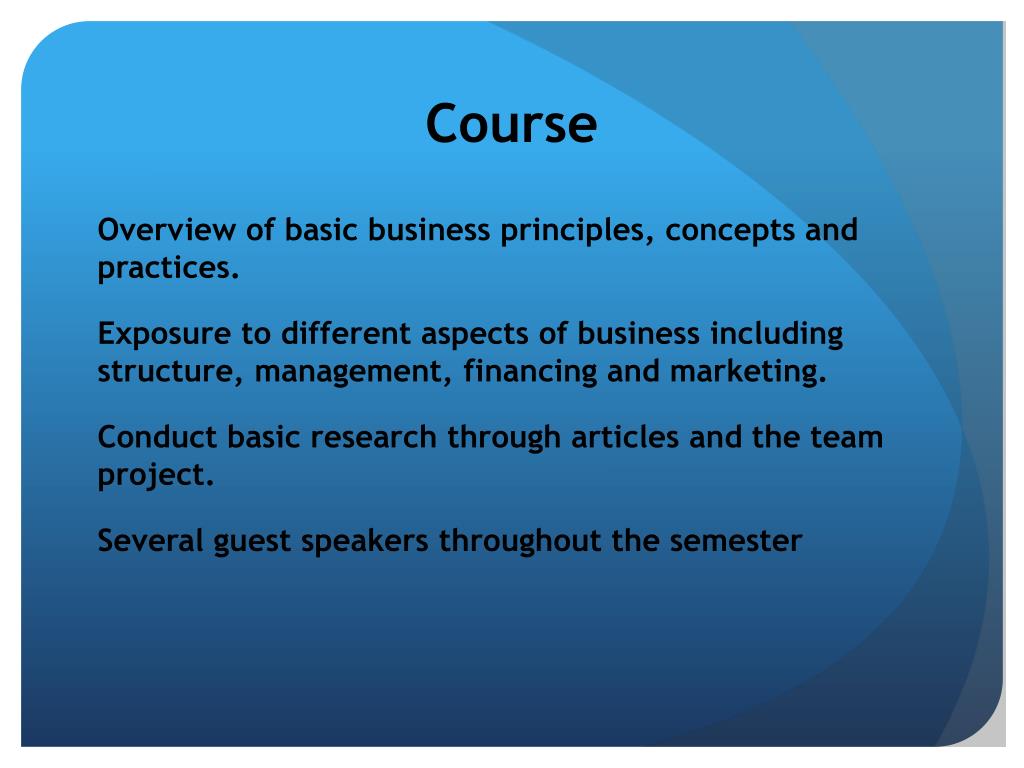 Course

Overview of basic business principles, concepts and practices.

Exposure to different aspects of business including structure, management, financing and marketing.

Conduct basic research through articles and the team project.

Several guest speakers throughout the semester